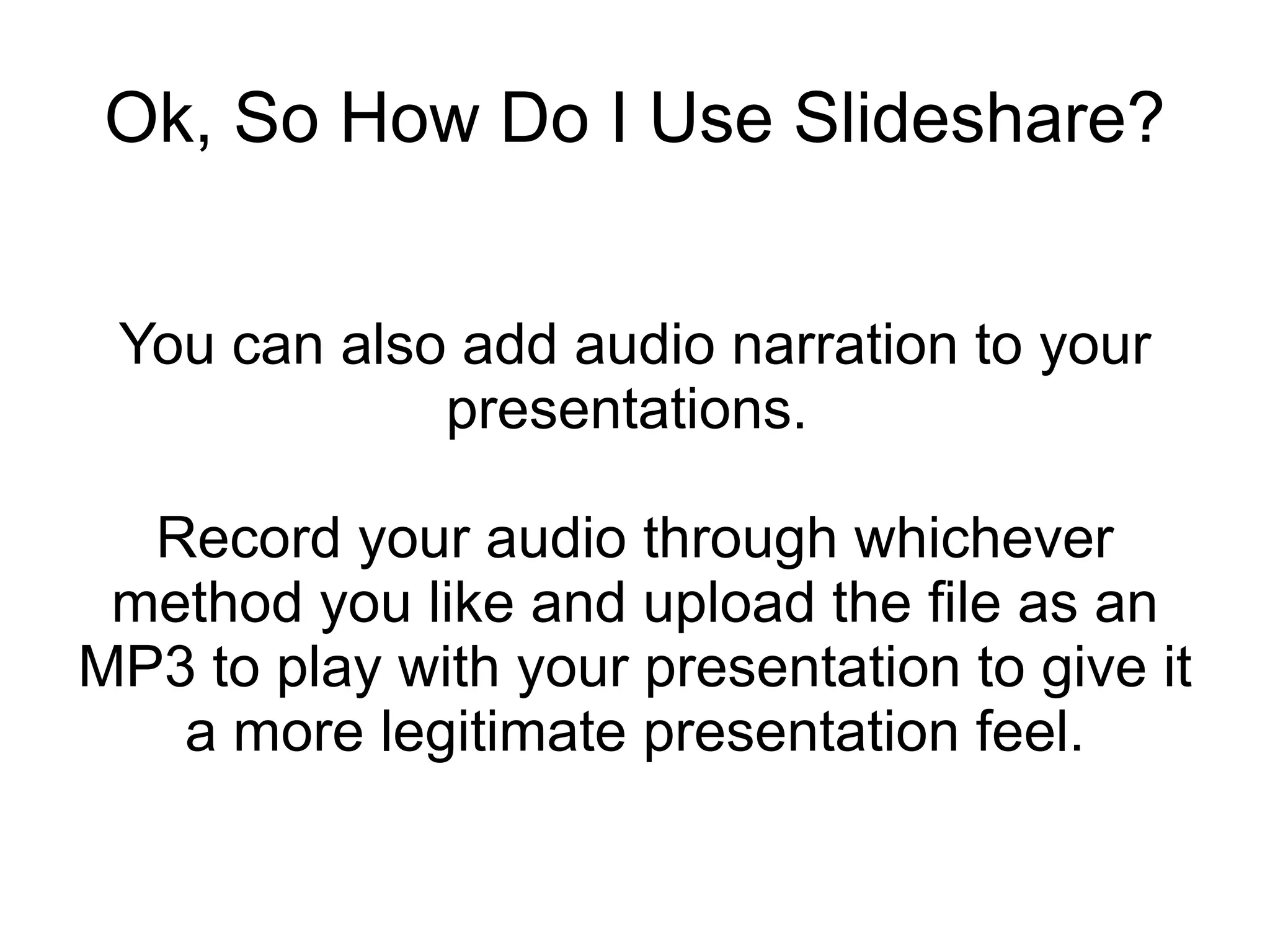 Ok, So How Do I Use Slideshare?

You can also add audio narration to your presentations.

Record your audio through whichever method you like and upload the file as an MP3 to play with your presentation to give it a more legitimate presentation feel.